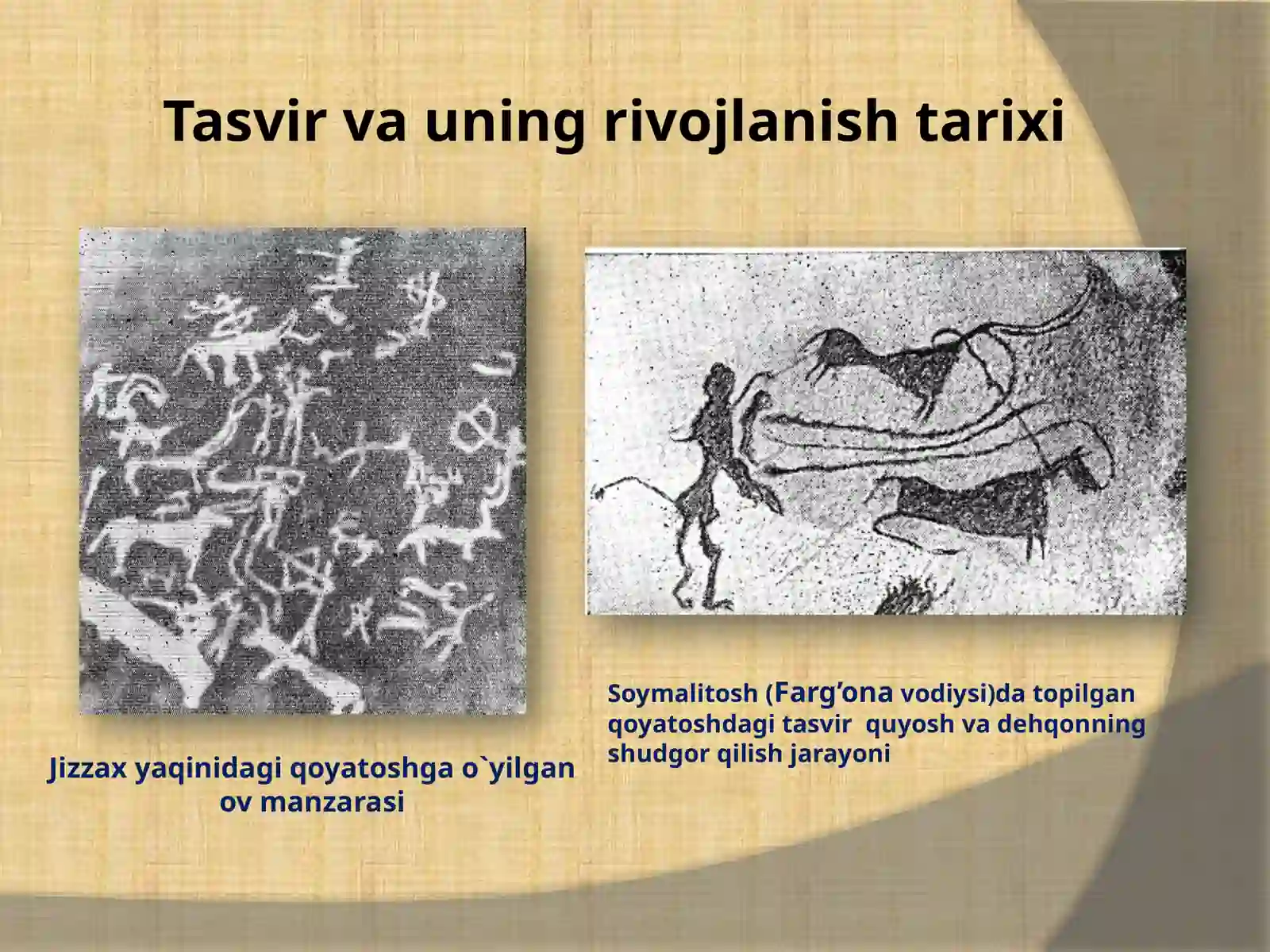 Tasvir va uning rivojlanish tarixi

Jizzax yaqinidagi qoyatoshga o`yilgan ov manzarasi

Soymalitosh (Farg’ona vodiysi)da topilgan qoyatoshdagi tasvir quyosh va dehqonning shudgor qilish jarayoni